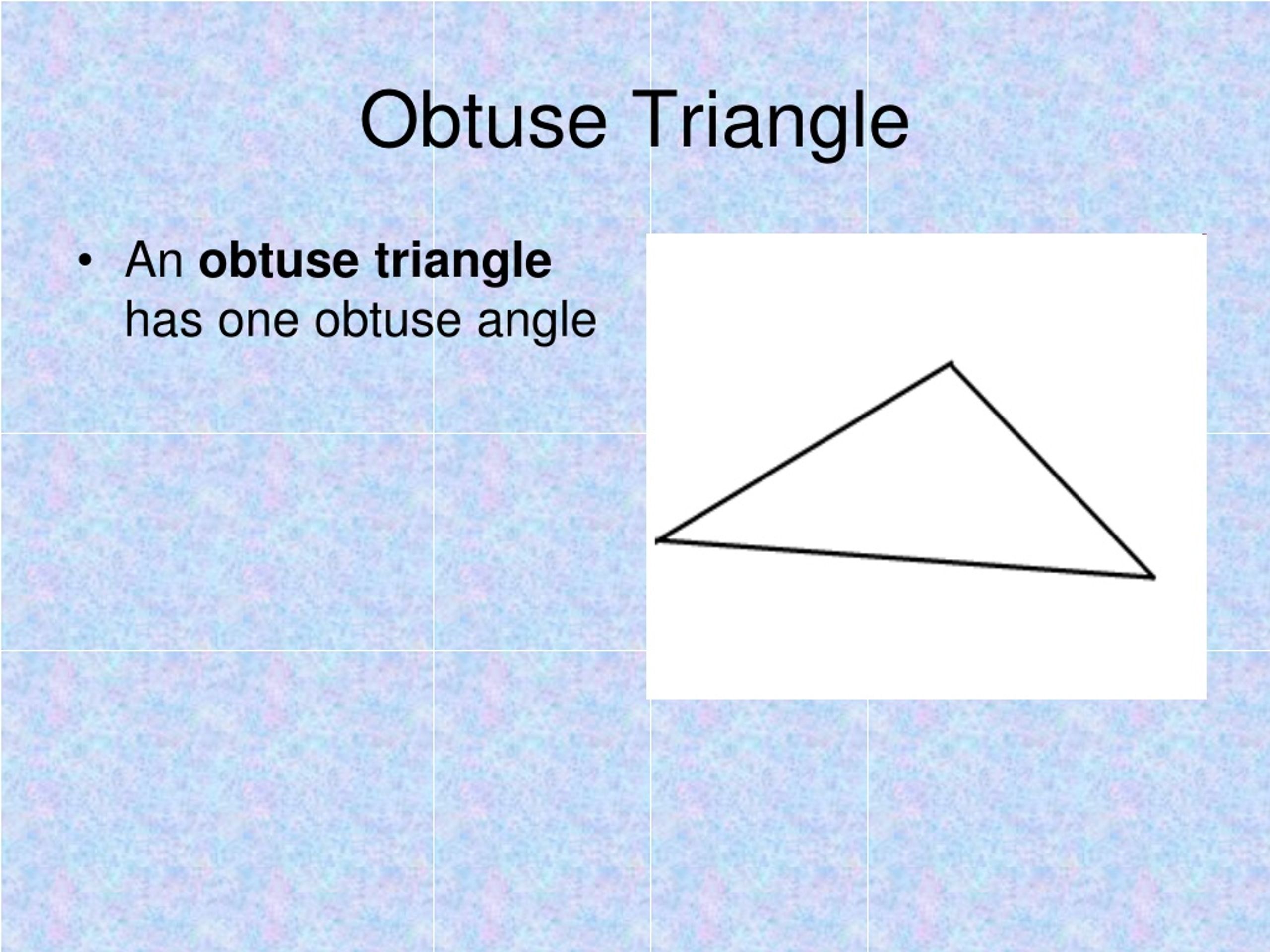 Obtuse Triangle

• An obtuse triangle has one obtuse angle